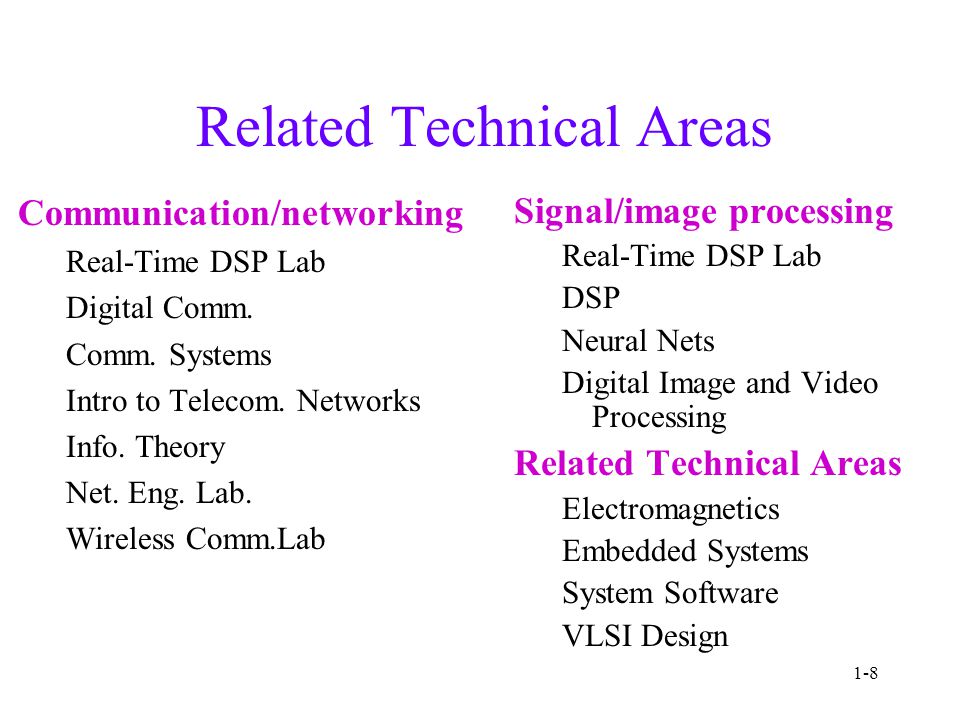 Related Technical Areas

Communication/networking

Real-Time DSP Lab

Digital Comm.

Comm. Systems

Intro to Telecom. Networks

Info. Theory

Net. Eng. Lab.

Wireless Comm.Lab

Signal/image processing

Real-Time DSP Lab

DSP

Neural Nets

Digital Image and Video Processing

Related Technical Areas

Electromagnetics

Embedded Systems

System Software

VLSI Design

1-8